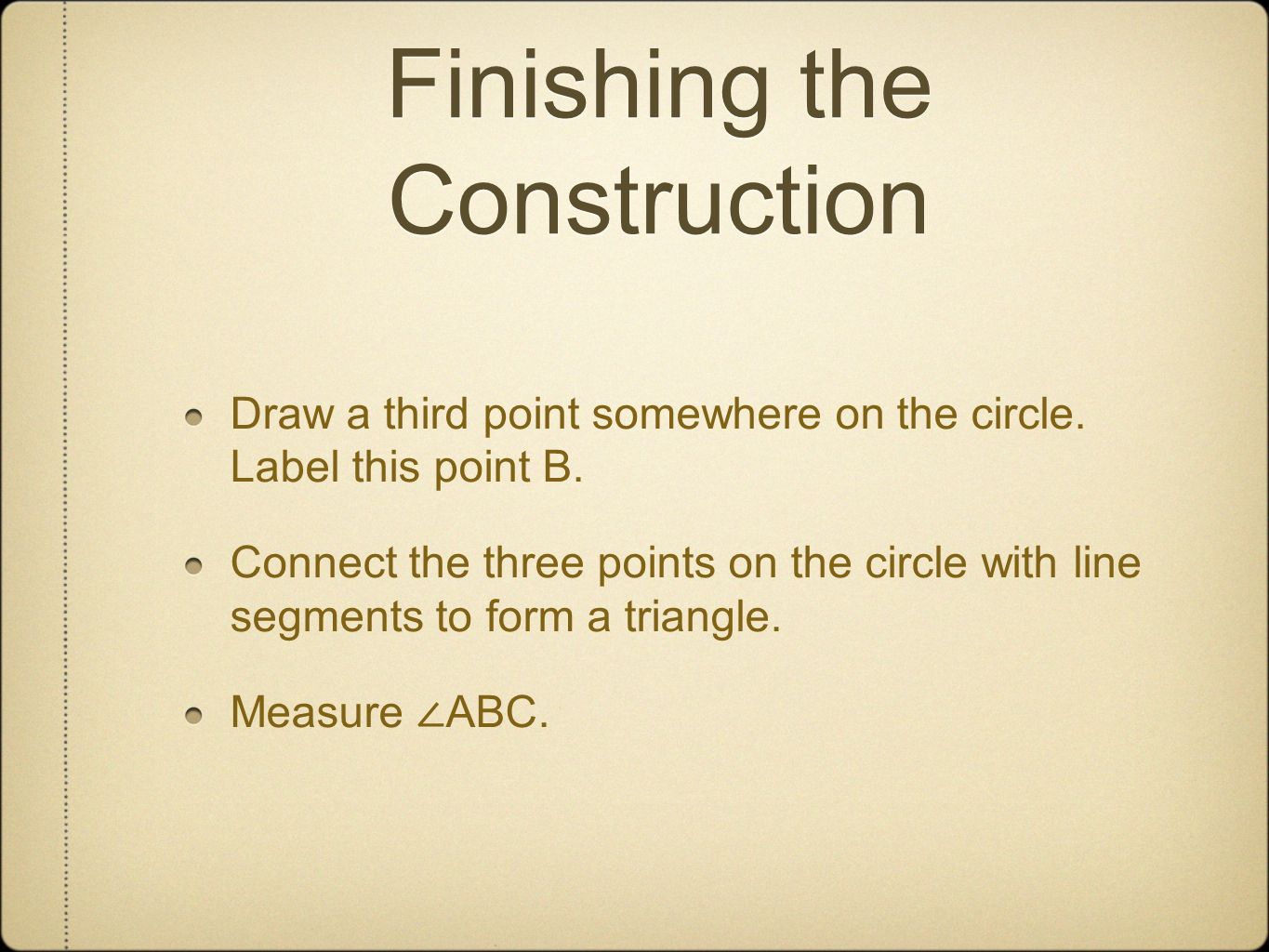 Finishing the Construction

Draw a third point somewhere on the circle. Label this point B.

Connect the three points on the circle with line segments to form a triangle.

Measure $\angle ABC$.